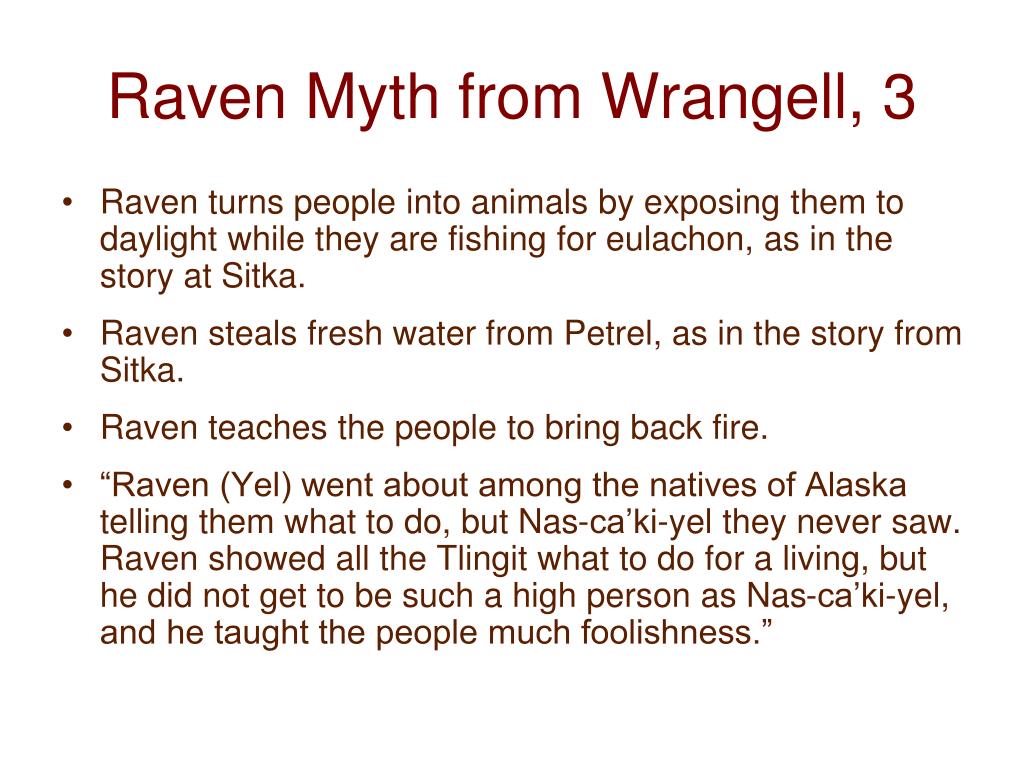 Raven Myth from Wrangell, 3

• Raven turns people into animals by exposing them to daylight while they are fishing for eulachon, as in the story at Sitka.

• Raven steals fresh water from Petrel, as in the story from Sitka.

• Raven teaches the people to bring back fire.

• “Raven (Yel) went about among the natives of Alaska telling them what to do, but Nas-ca’ki-yel they never saw. Raven showed all the Tlingit what to do for a living, but he did not get to be such a high person as Nas-ca’ki-yel, and he taught the people much foolishness.”